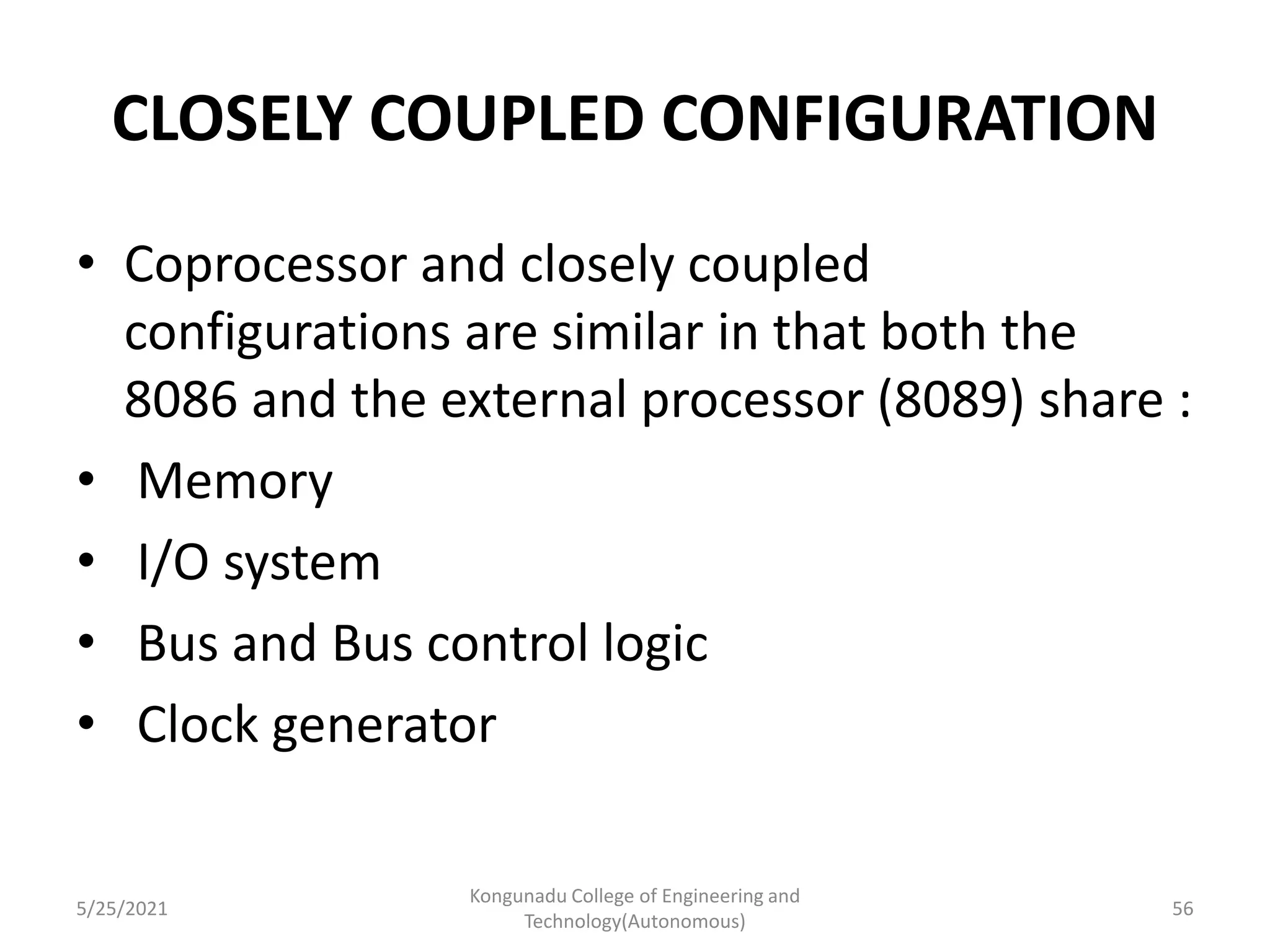 CLOSELY COUPLED CONFIGURATION

• Coprocessor and closely coupled configurations are similar in that both the 8086 and the external processor (8089) share :
• Memory
• I/O system
• Bus and Bus control logic
• Clock generator

5/25/2021

Kongunadu College of Engineering and Technology(Autonomous)

56